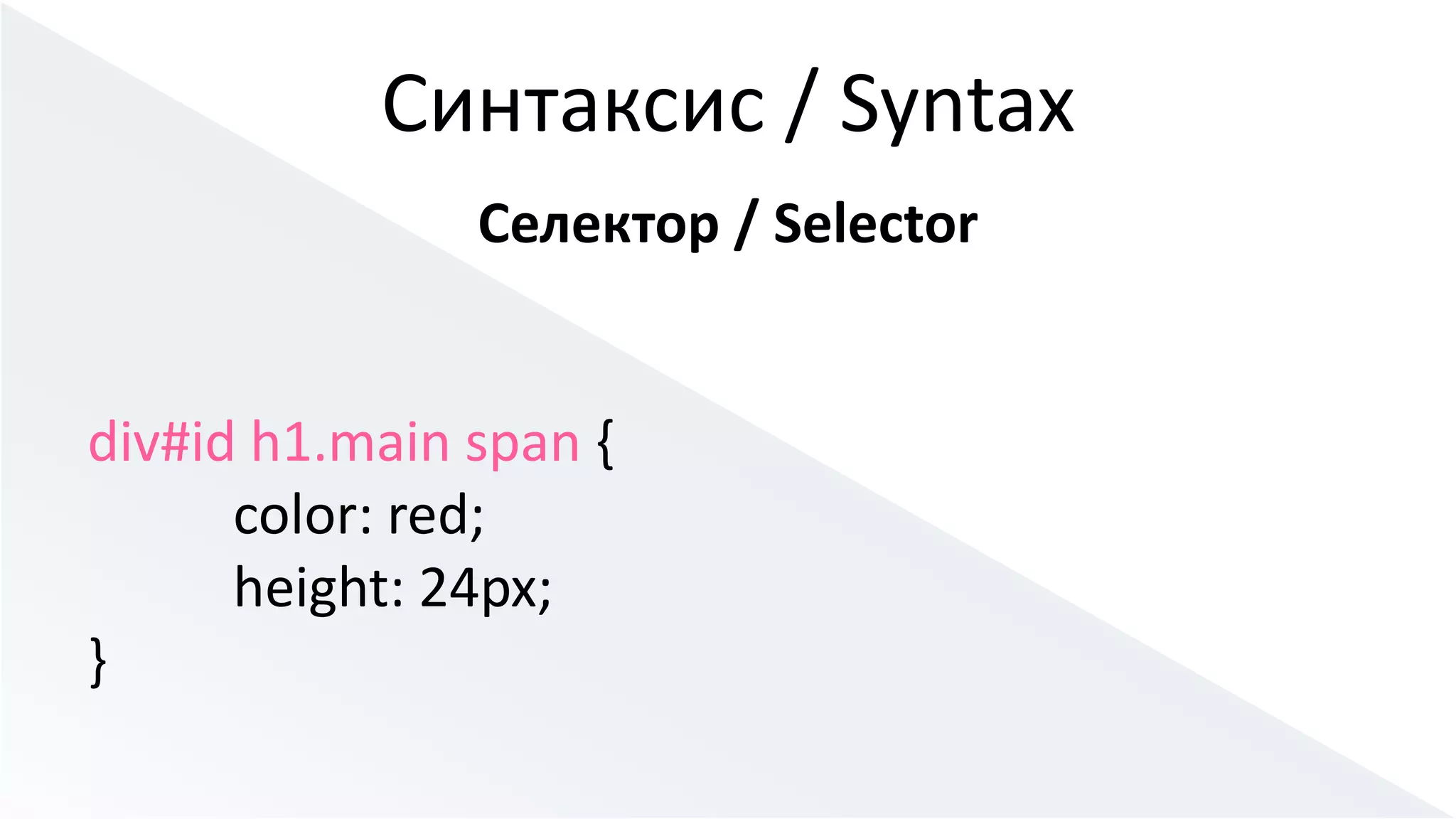 Синтаксис / Syntax

Селектор / Selector

div#id h1.main span {
color: red;
height: 24px;
}